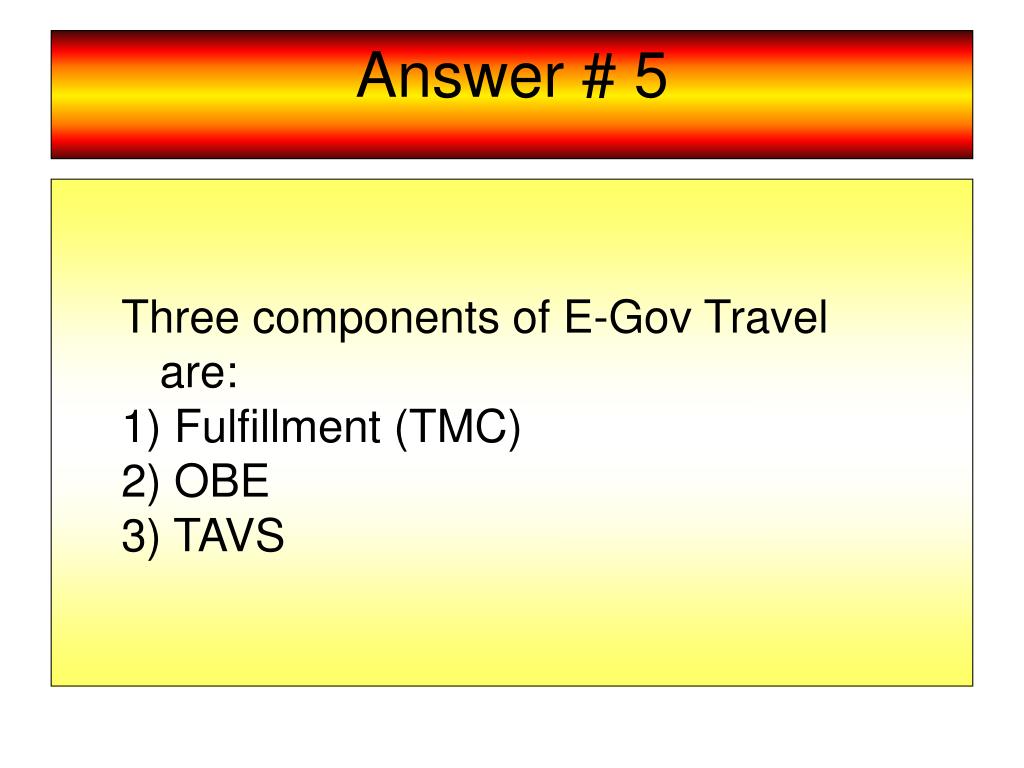 Answer # 5

Three components of E-Gov Travel are:
1) Fulfillment (TMC)
2) OBE
3) TAVS